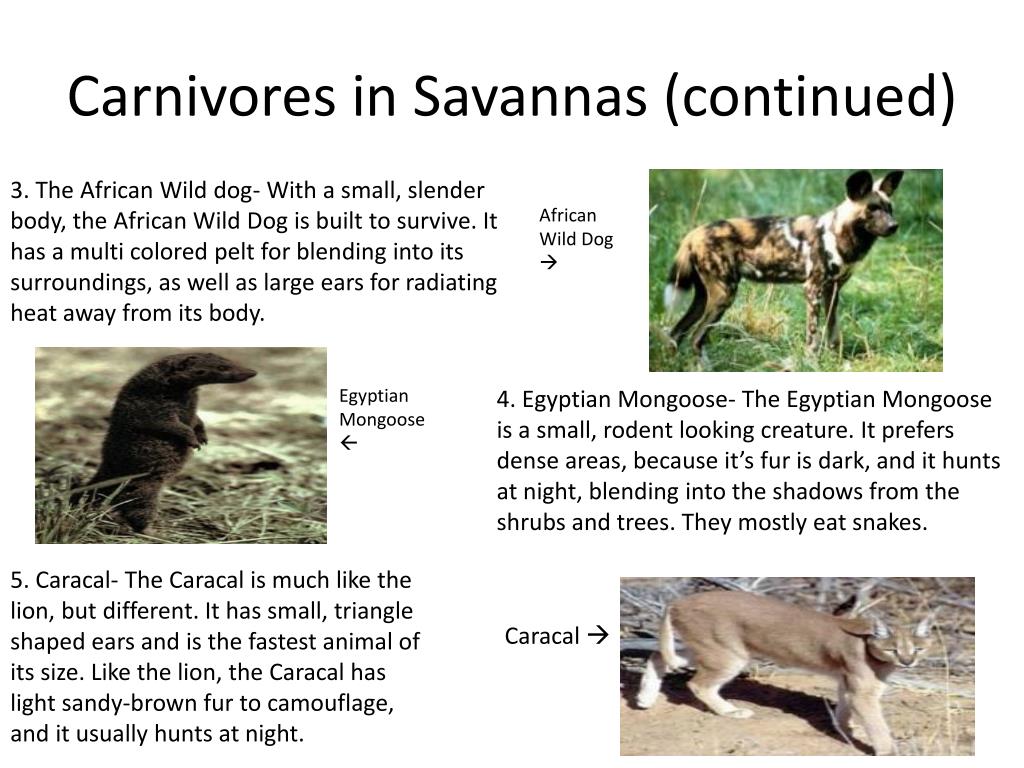 Carnivores in Savannas (continued)

3. The African Wild dog- With a small, slender body, the African Wild Dog is built to survive. It has a multi colored pelt for blending into its surroundings, as well as large ears for radiating heat away from its body.

African Wild Dog →

Egyptian Mongoose ←

4. Egyptian Mongoose- The Egyptian Mongoose is a small, rodent looking creature. It prefers dense areas, because it's fur is dark, and it hunts at night, blending into the shadows from the shrubs and trees. They mostly eat snakes.

5. Caracal- The Caracal is much like the lion, but different. It has small, triangle shaped ears and is the fastest animal of its size. Like the lion, the Caracal has light sandy-brown fur to camouflage, and it usually hunts at night.

Caracal →